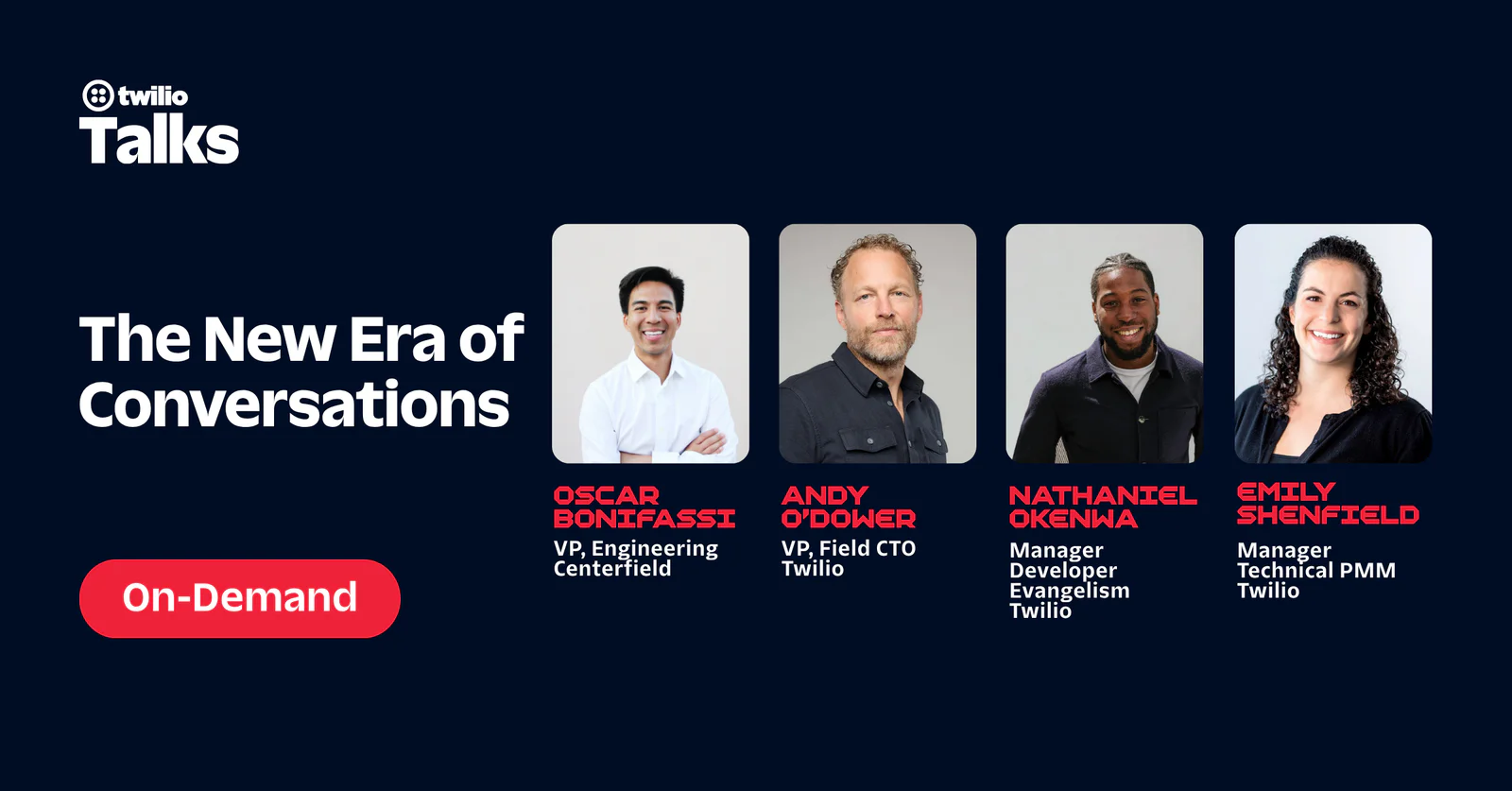 twilio
Talks

The New Era of Conversations

On-Demand

OSCAR BONIFASSI
VP, Engineering
Centerfield

ANDY O'DOWER
VP, Field CTO
Twilio

NATHANIEL OKENWA
Manager
Developer
Evangelism
Twilio

EMILY SHENFIELD
Manager
Technical PMM
Twilio